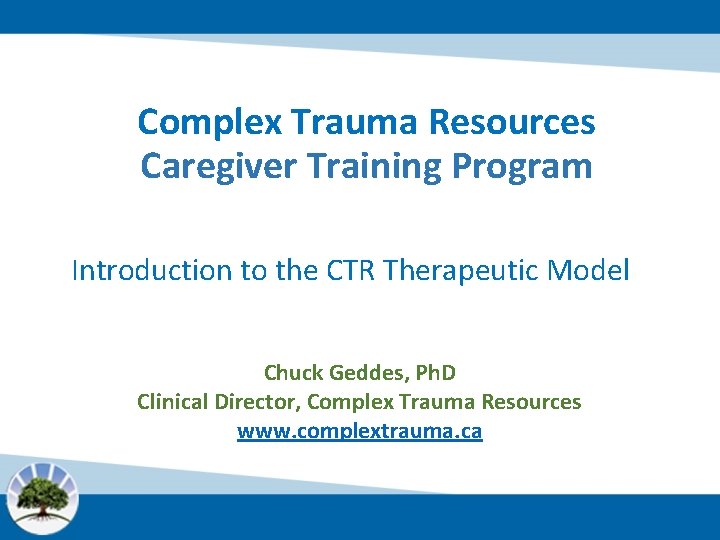 Complex Trauma Resources
Caregiver Training Program

Introduction to the CTR Therapeutic Model

Chuck Geddes, PhD
Clinical Director, Complex Trauma Resources
www.complextrauma.ca